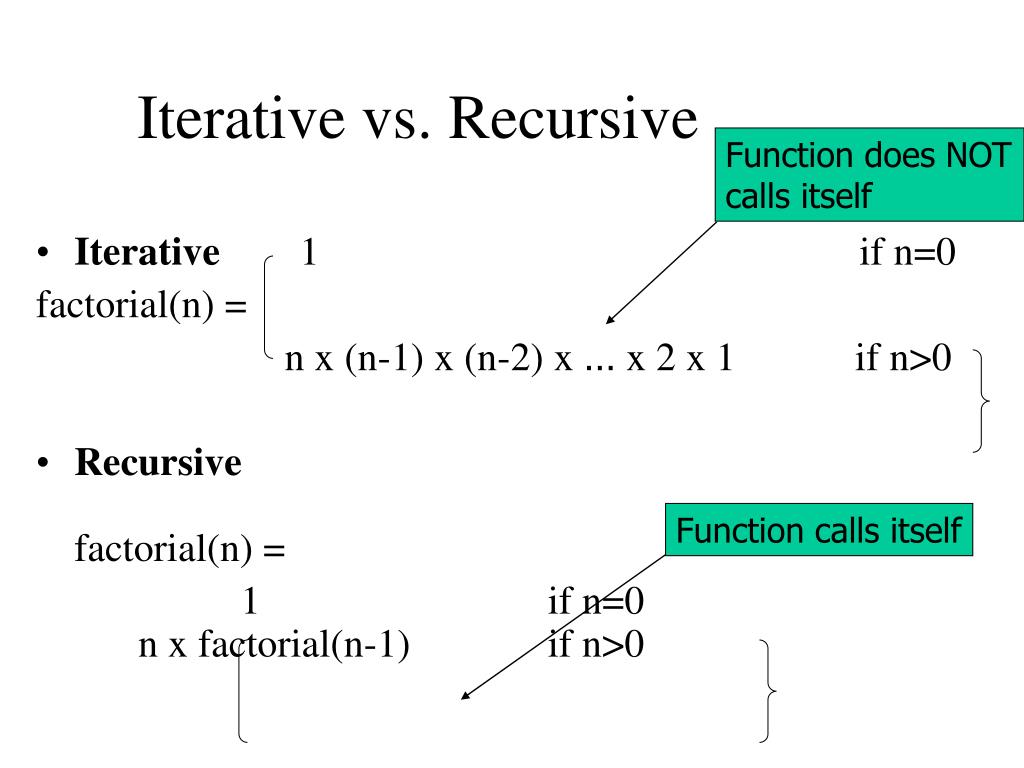 Iterative vs. Recursive

Function does NOT calls itself

• **Iterative**

factorial(n) = 1 if n=0

n x (n-1) x (n-2) x ... x 2 x 1 if n>0

• **Recursive**

Function calls itself

factorial(n) =

1 if n=0

n x factorial(n-1) if n>0